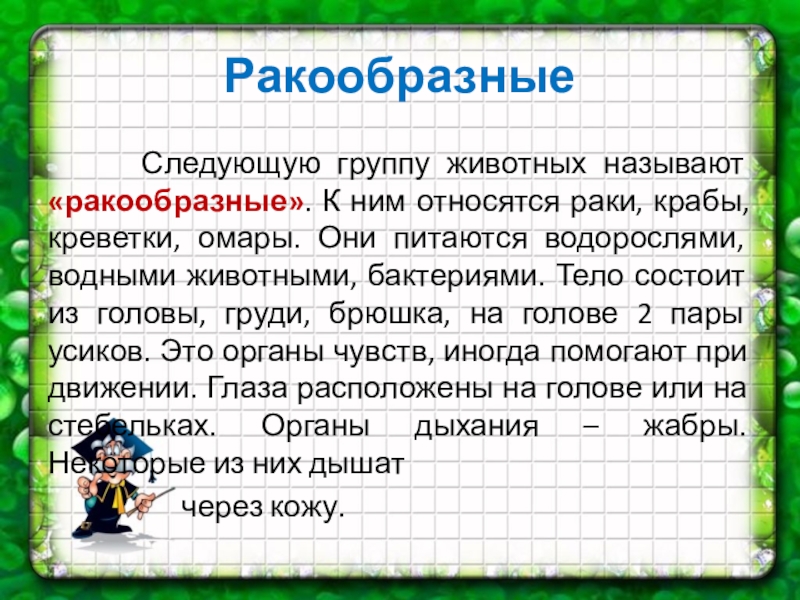 Ракообразные

Следующую группу животных называют «ракообразные». К ним относятся раки, крабы, креветки, омары. Они питаются водорослями, водными животными, бактериями. Тело состоит из головы, груди, брюшка, на голове 2 пары усиков. Это органы чувств, иногда помогают при движении. Глаза расположены на голове или на стебельках. Органы дыхания – жабры. Некоторые из них дышат

через кожу.